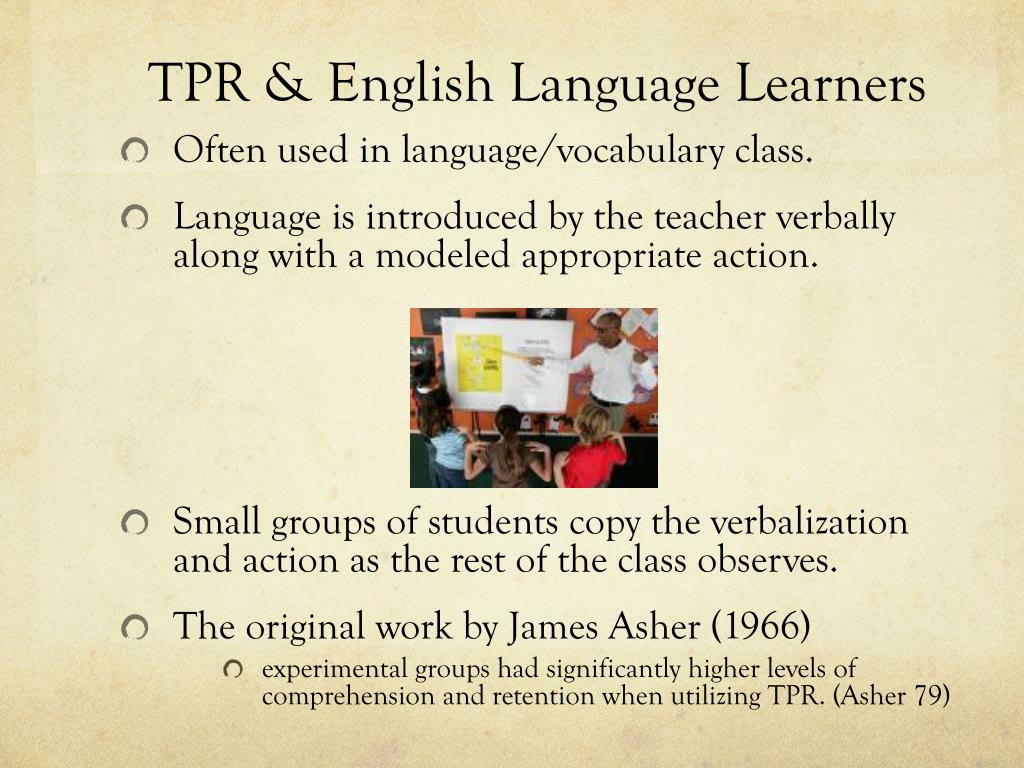 TPR & English Language Learners

Often used in language/vocabulary class.

Language is introduced by the teacher verbally along with a modeled appropriate action.

Small groups of students copy the verbalization and action as the rest of the class observes.

The original work by James Asher (1966)

experimental groups had significantly higher levels of comprehension and retention when utilizing TPR. (Asher 79)